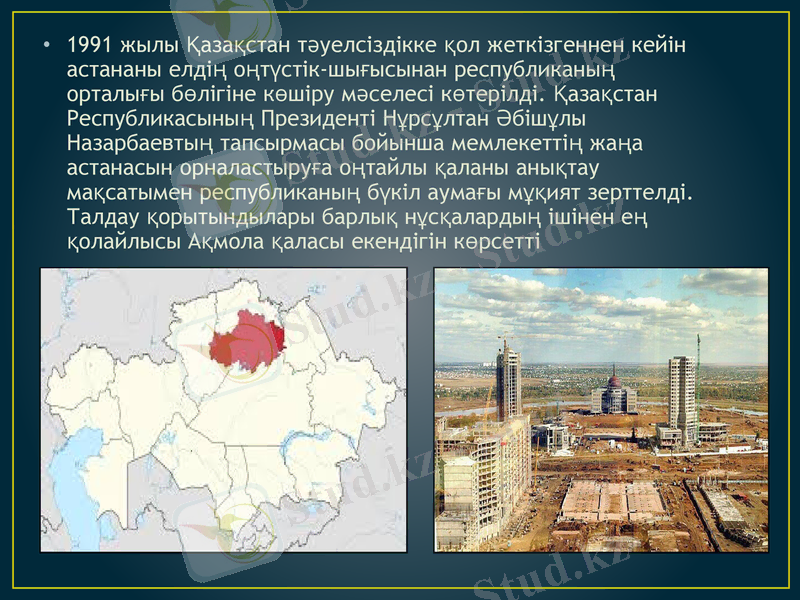 • 1991 жылы Қазақстан тәуелсіздікке қол жеткізгеннен кейін астананы елдің оңтүстік-шығысынан республиканың орталығы бөлігіне көшіру мәселесі көтерілді. Қазақстан Республикасының Президенті Нұрсұлтан Әбішұлы Назарбаевтың тапсырмасы бойынша мемлекеттің жаңа астанасын орналастыруға оңтайлы қаланы анықтау мақсатымен республиканың бүкіл аумағы мұқият зерттелді. Талдау қорытындылары барлық нұсқалардың ішінен ең қолайлысы Ақмола қаласы екендігін көрсетті

Stud.kz